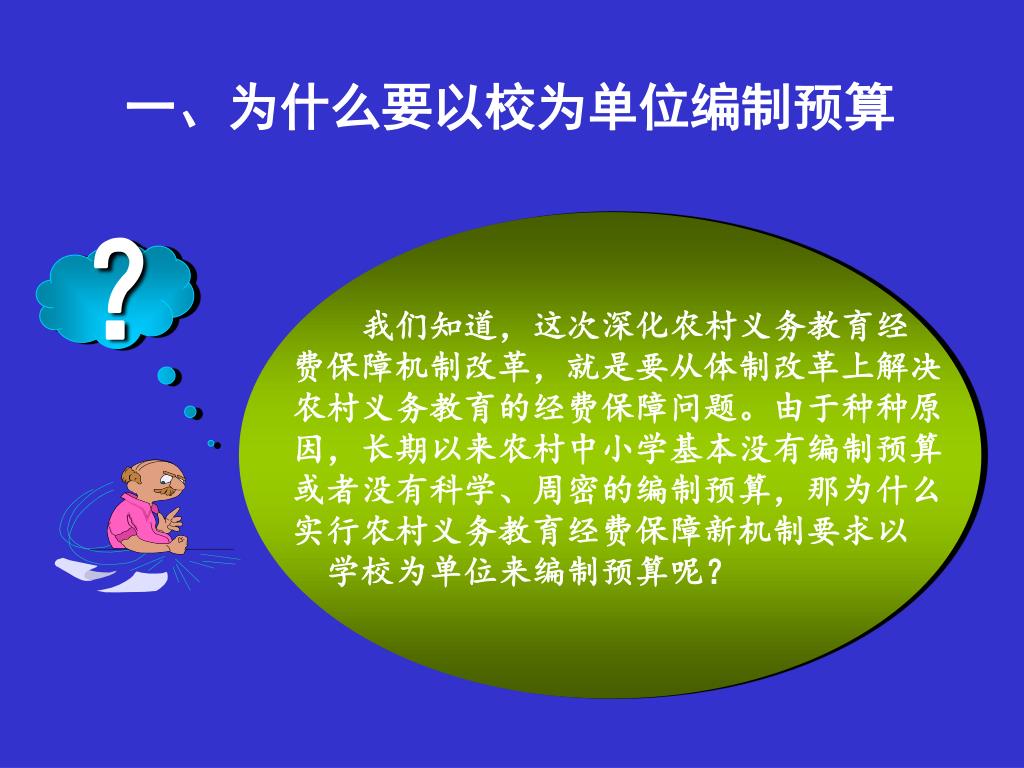 一、为什么要以校为单位编制预算

?

我们知道，这次深化农村义务教育经费保障机制改革，就是要从体制改革上解决农村义务教育的经费保障问题。由于种种原因，长期以来农村中小学基本没有编制预算或者没有科学、周密的编制预算，那为什么实行农村义务教育经费保障新机制要求以学校为单位来编制预算呢？